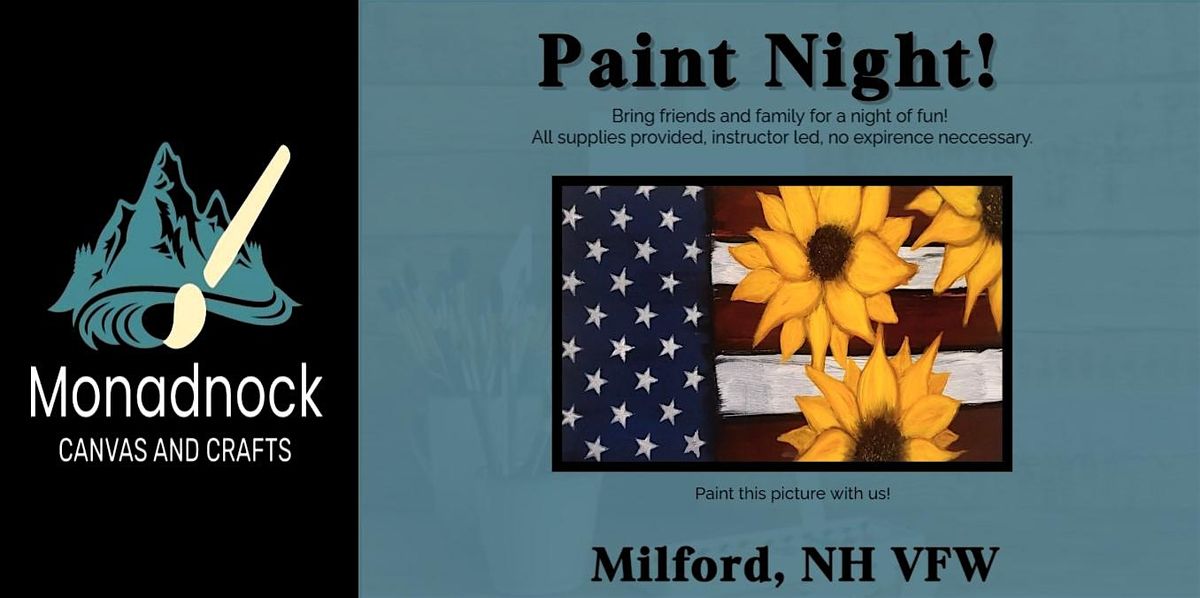 Monadnock
CANVAS AND CRAFTS

Paint Night!

Bring friends and family for a night of fun!
All supplies provided, instructor led, no expirence neccessary.

Paint this picture with us!

Milford, NH VFW